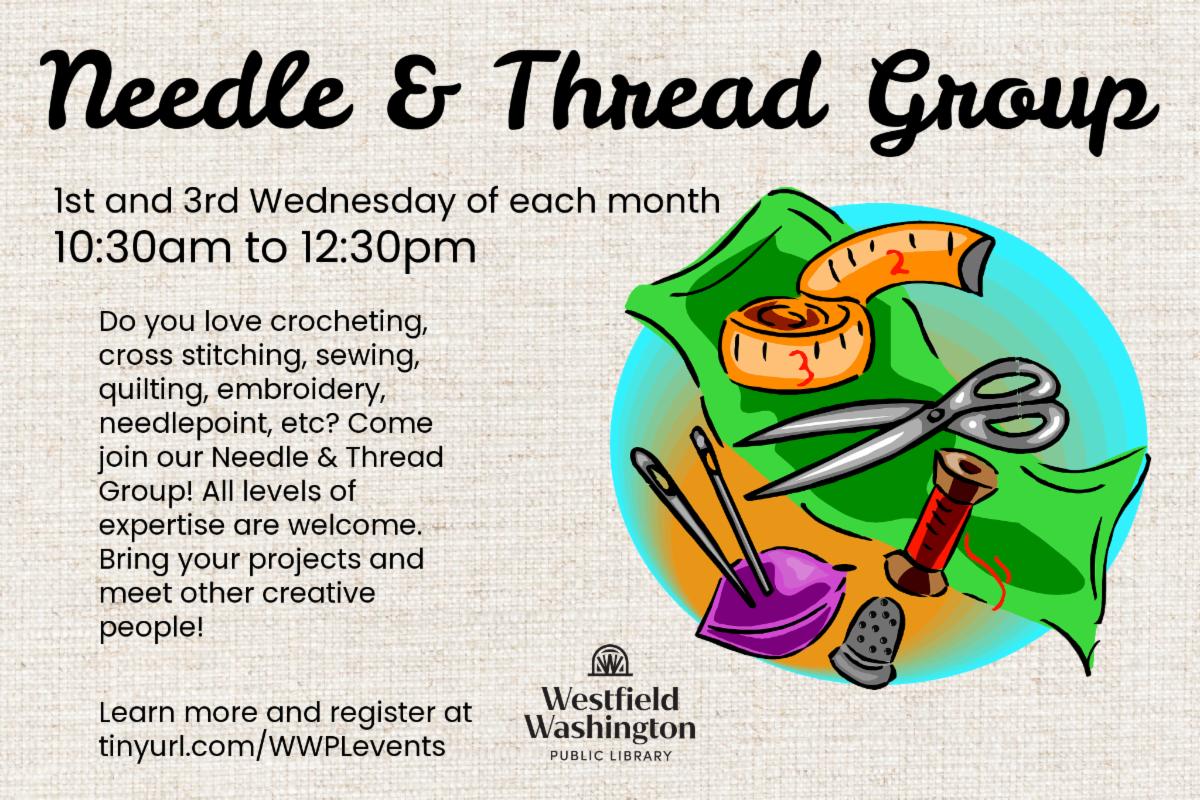 Needle & Thread Group

1st and 3rd Wednesday of each month
10:30am to 12:30pm

Do you love crocheting, cross stitching, sewing, quilting, embroidery, needlepoint, etc? Come join our Needle & Thread Group! All levels of expertise are welcome. Bring your projects and meet other creative people!

Learn more and register at tinyurl.com/WWPLevents

2
3

Westfield Washington
PUBLIC LIBRARY